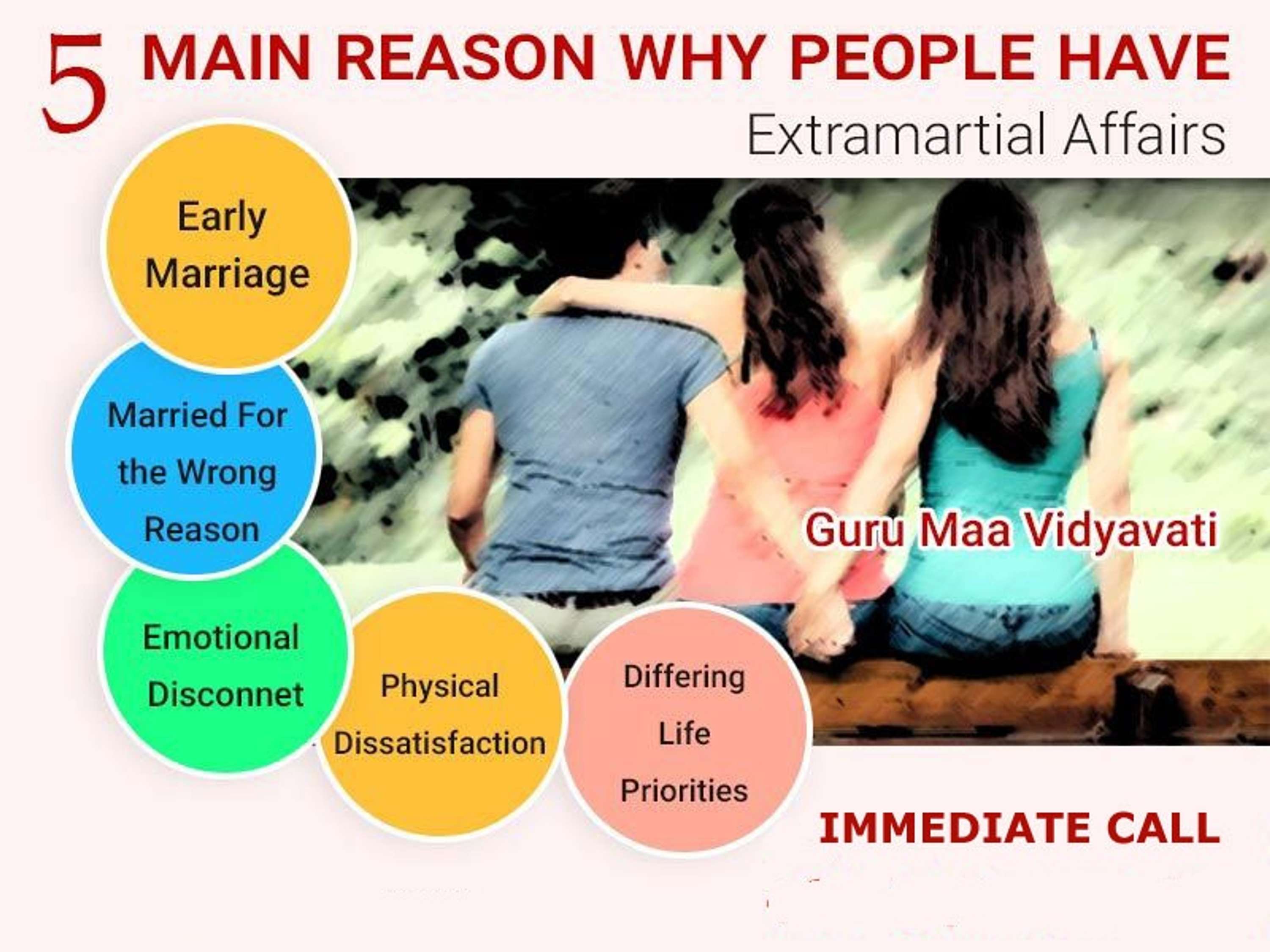 5 MAIN REASON WHY PEOPLE HAVE
Extramartial Affairs

Early Marriage

Married For the Wrong Reason

Emotional Disconnet

Physical Dissatisfaction

Differing Life Priorities

Guru Maa Vidyavati

IMMEDIATE CALL